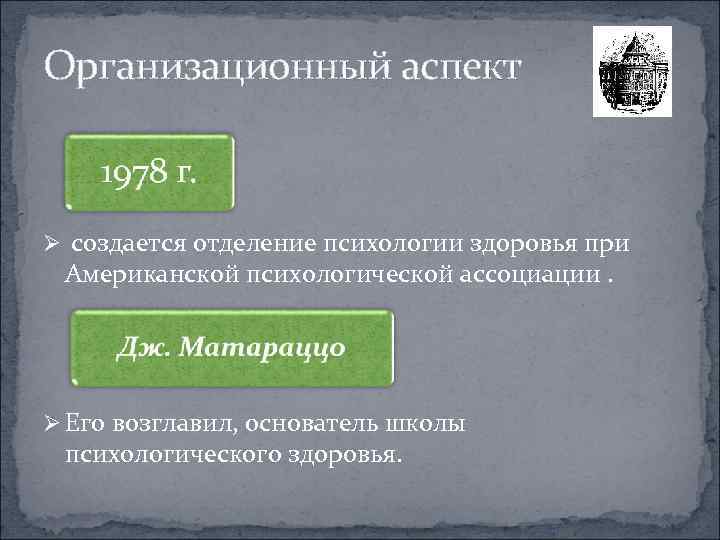 Организационный аспект

1978 г.

➢ создается отделение психологии здоровья при Американской психологической ассоциации .

Дж. Матараццо

➢ Его возглавил, основатель школы психологического здоровья.